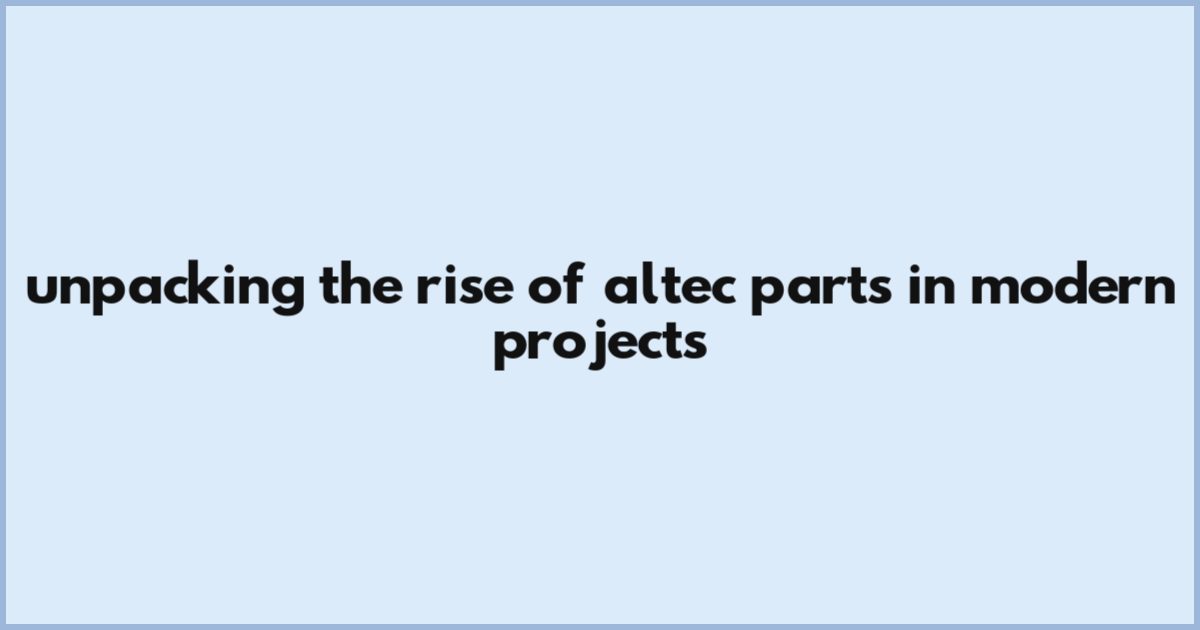 unpacking the rise of altec parts in modern projects